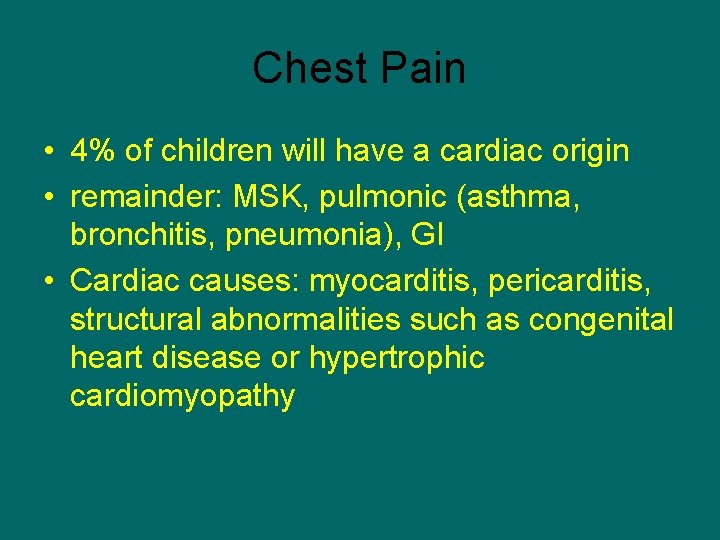 Chest Pain

• 4% of children will have a cardiac origin
• remainder: MSK, pulmonic (asthma, bronchitis, pneumonia), GI
• Cardiac causes: myocarditis, pericarditis, structural abnormalities such as congenital heart disease or hypertrophic cardiomyopathy